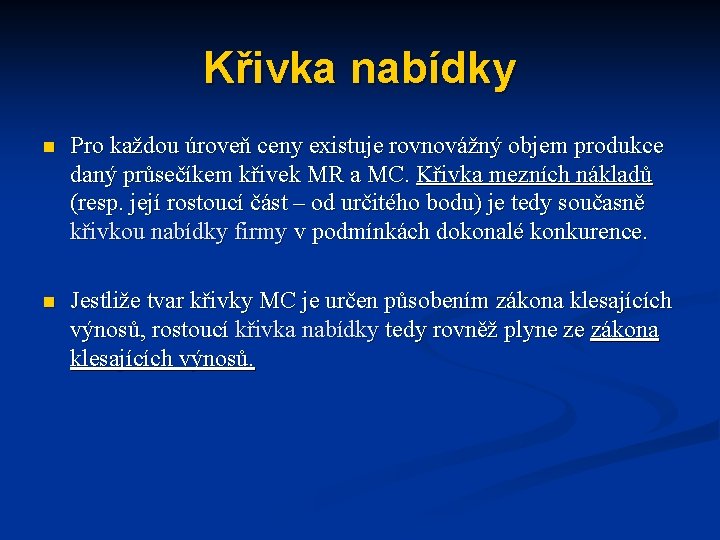 Křivka nabídky

Pro každou úroveň ceny existuje rovnovážný objem produkce daný průsečíkem křivek MR a MC. Křivka mezních nákladů (resp. její rostoucí část – od určitého bodu) je tedy současně křivkou nabídky firmy v podmínkách dokonalé konkurence.

Jestliže tvar křivky MC je určen působením zákona klesajících výnosů, rostoucí křivka nabídky tedy rovněž plyne ze zákona klesajících výnosů.